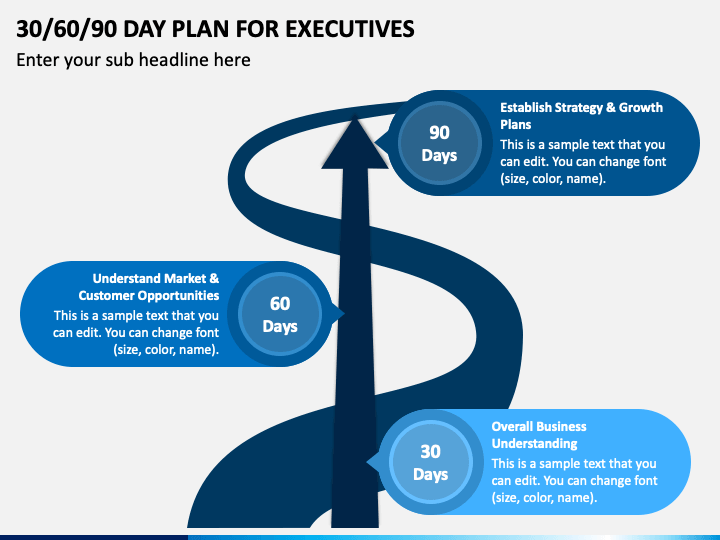 30/60/90 DAY PLAN FOR EXECUTIVES

Enter your sub headline here

90 Days

Establish Strategy & Growth Plans

This is a sample text that you can edit. You can change font (size, color, name).

Understand Market & Customer Opportunities

This is a sample text that you can edit. You can change font (size, color, name).

60 Days

30 Days

Overall Business Understanding

This is a sample text that you can edit. You can change font (size, color, name).